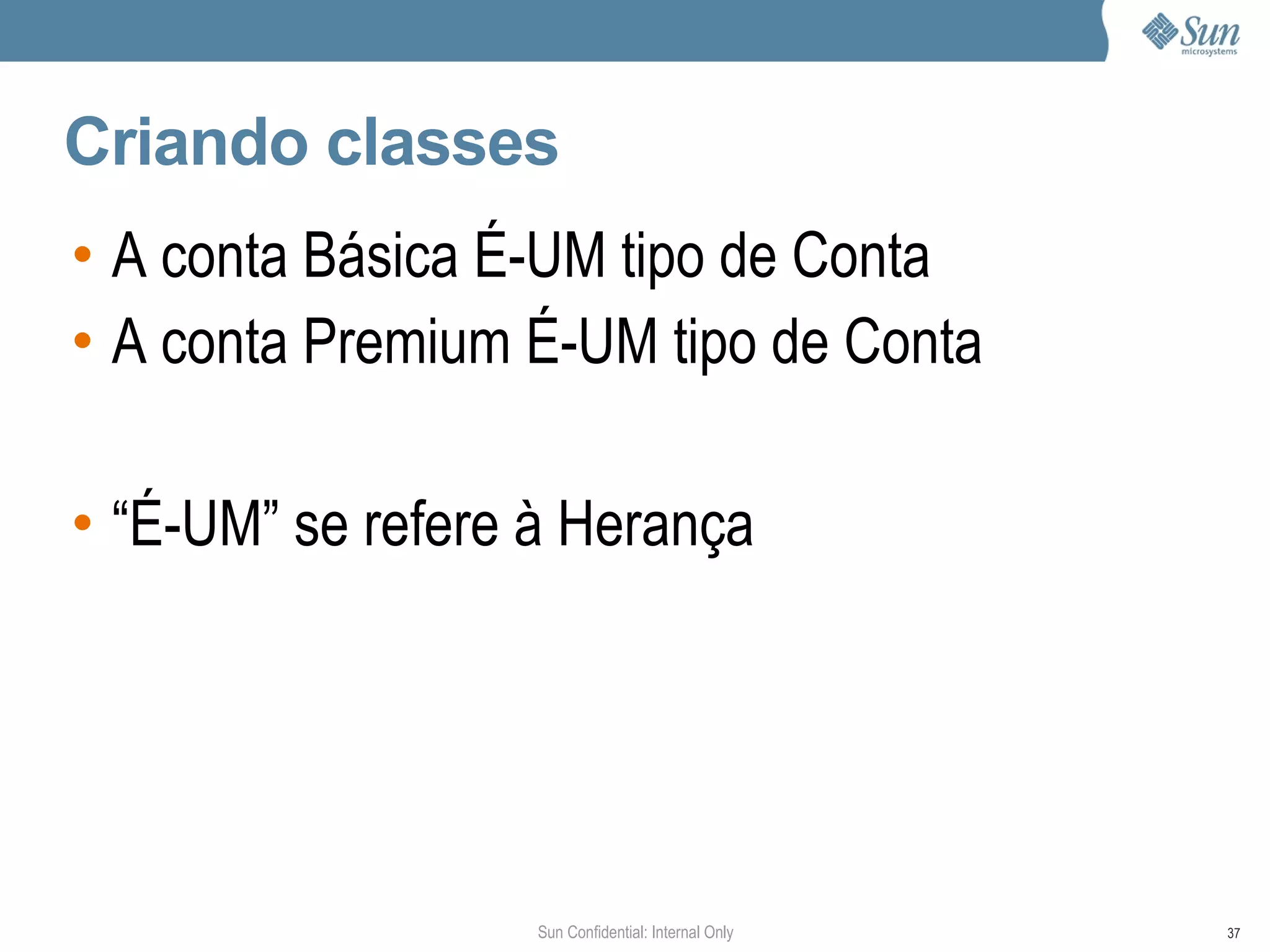 Sun microsystems

Criando classes

• A conta Básica É-UM tipo de Conta
• A conta Premium É-UM tipo de Conta

• “É-UM” se refere à Herança

Sun Confidential: Internal Only

37